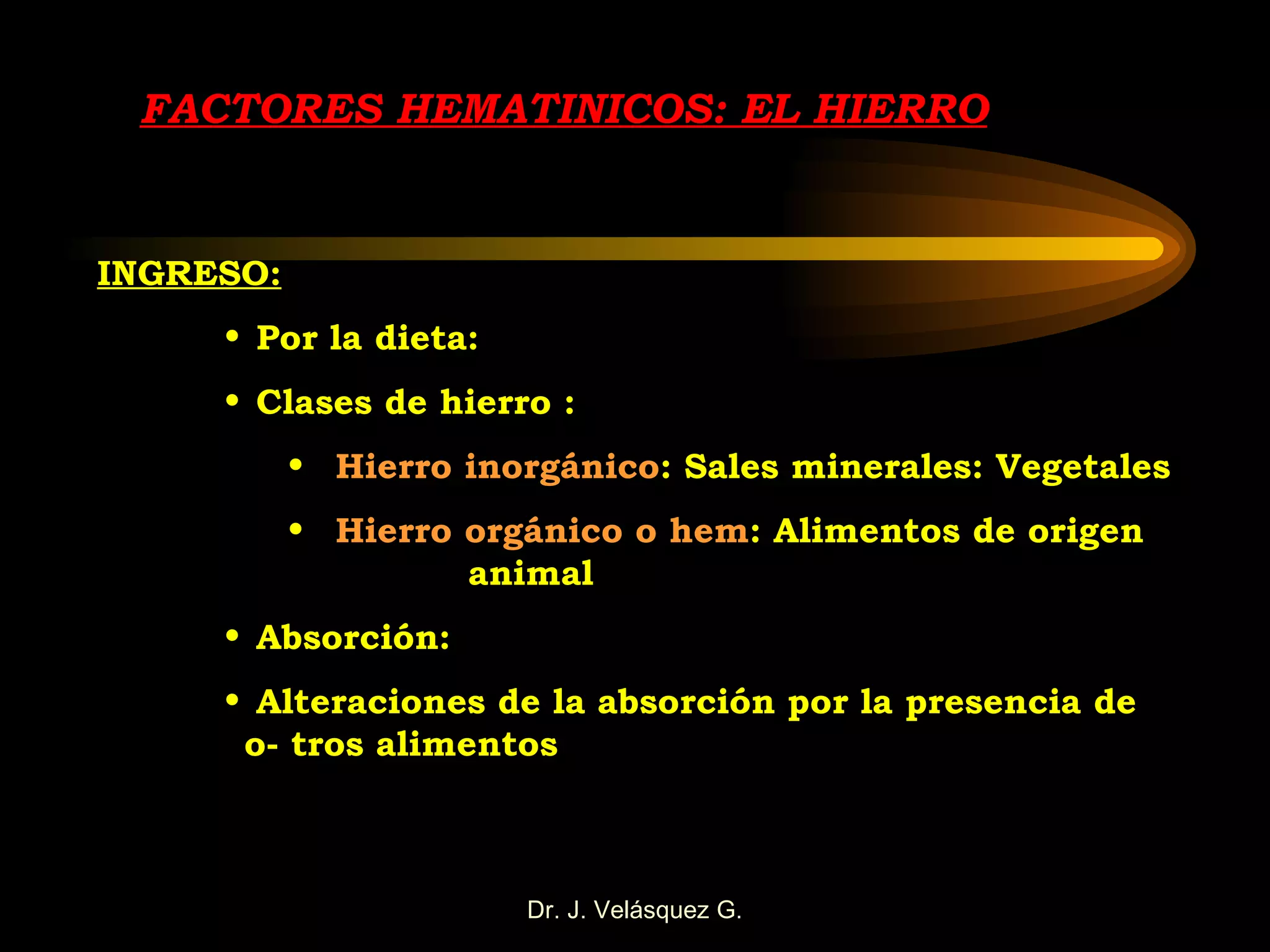 FACTORES HEMATINICOS: EL HIERRO

INGRESO:

• Por la dieta:

• Clases de hierro :

• Hierro inorgánico: Sales minerales: Vegetales

• Hierro orgánico o hem: Alimentos de origen animal

• Absorción:

• Alteraciones de la absorción por la presencia de o- tros alimentos

Dr. J. Velásquez G.